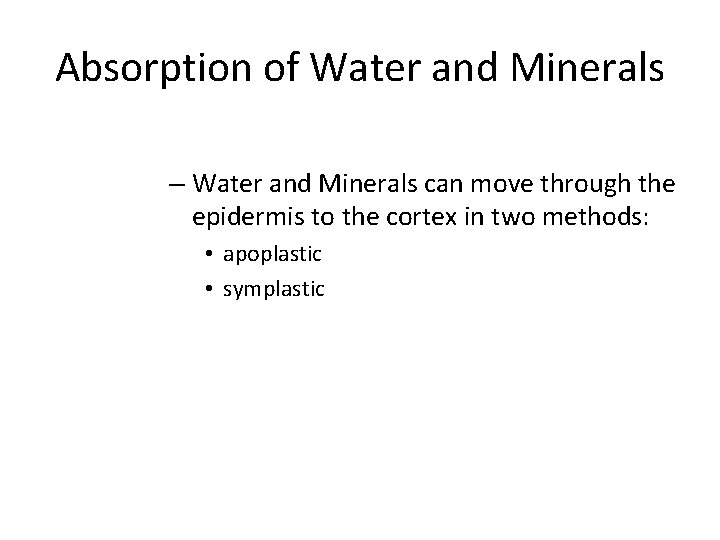 Absorption of Water and Minerals

– Water and Minerals can move through the epidermis to the cortex in two methods:

• apoplastic
• symplastic